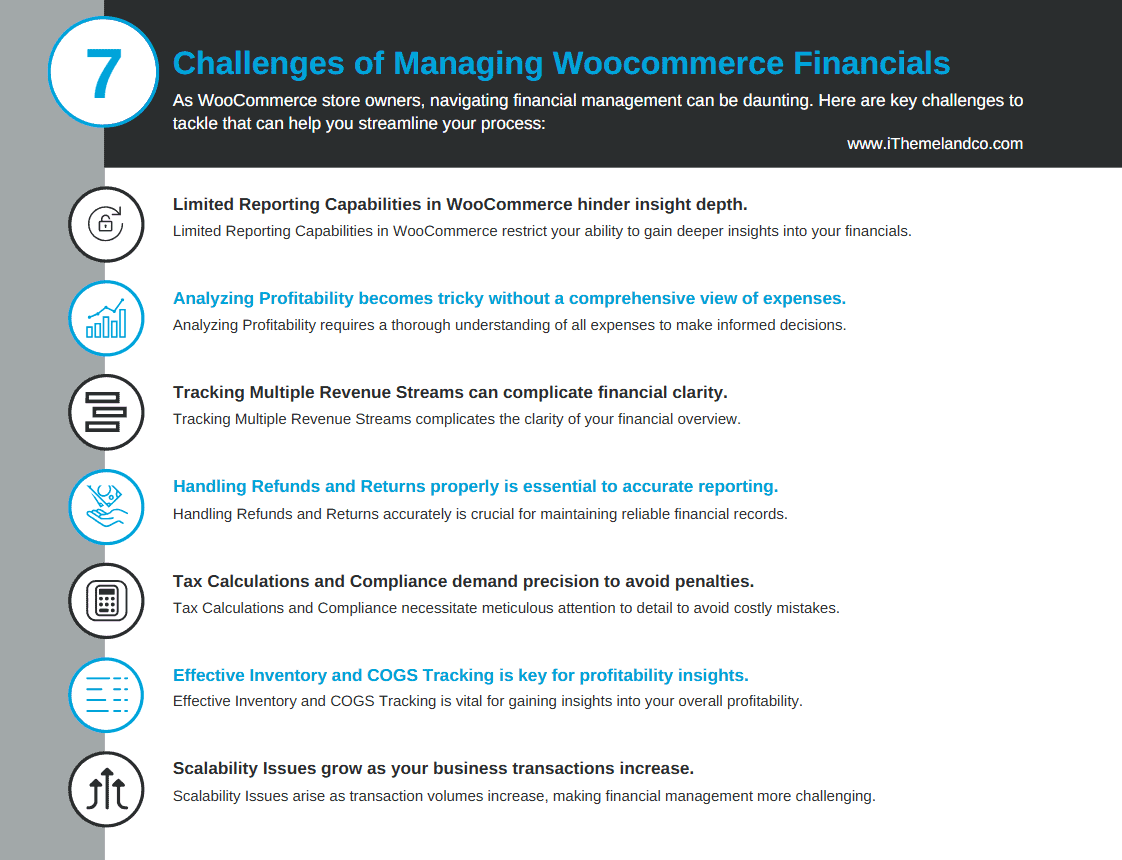 7

Challenges of Managing Woocommerce Financials

As WooCommerce store owners, navigating financial management can be daunting. Here are key challenges to tackle that can help you streamline your process:

www.iThemelandco.com

Limited Reporting Capabilities in WooCommerce hinder insight depth.
Limited Reporting Capabilities in WooCommerce restrict your ability to gain deeper insights into your financials.

Analyzing Profitability becomes tricky without a comprehensive view of expenses.
Analyzing Profitability requires a thorough understanding of all expenses to make informed decisions.

Tracking Multiple Revenue Streams can complicate financial clarity.
Tracking Multiple Revenue Streams complicates the clarity of your financial overview.

Handling Refunds and Returns properly is essential to accurate reporting.
Handling Refunds and Returns accurately is crucial for maintaining reliable financial records.

Tax Calculations and Compliance demand precision to avoid penalties.
Tax Calculations and Compliance necessitate meticulous attention to detail to avoid costly mistakes.

Effective Inventory and COGS Tracking is key for profitability insights.
Effective Inventory and COGS Tracking is vital for gaining insights into your overall profitability.

Scalability Issues grow as your business transactions increase.
Scalability Issues arise as transaction volumes increase, making financial management more challenging.